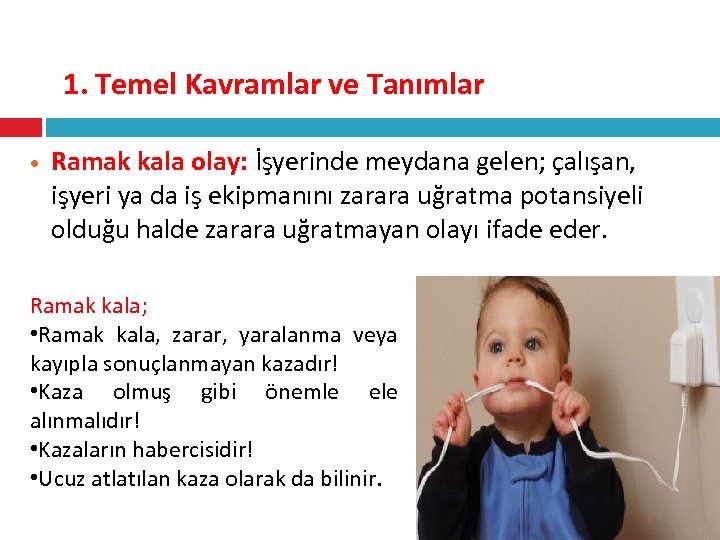 1. Temel Kavramlar ve Tanımlar

• Ramak kala olay: İşyerinde meydana gelen; çalışan, işyeri ya da iş ekipmanını zarara uğratma potansiyeli olduğu halde zarara uğratmayan olayı ifade eder.

Ramak kala;
•Ramak kala, zarar, yaralanma veya kayıpla sonuçlanmayan kazadır!
•Kaza olmuş gibi önemle ele alınmalıdır!
•Kazaların habercisidir!
•Ucuz atlatılan kaza olarak da bilinir.